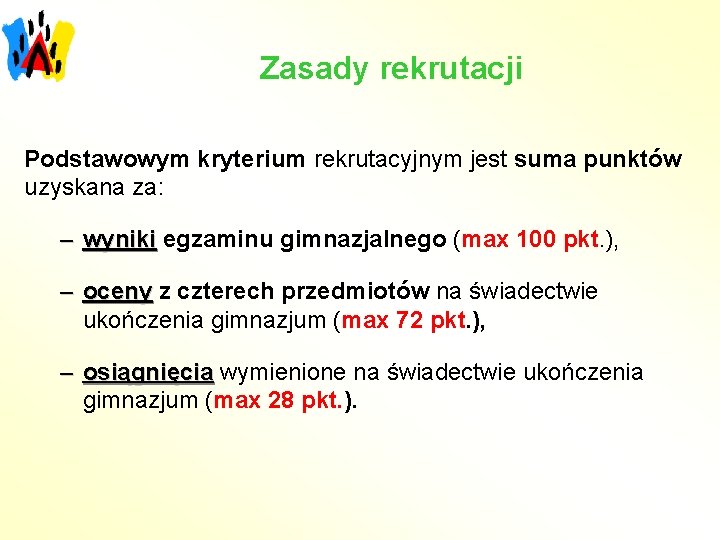 Zasady rekrutacji

Podstawowym kryterium rekrutacyjnym jest suma punktów uzyskana za:

– wyniki egzaminu gimnazjalnego (max 100 pkt.),

– oceny z czterech przedmiotów na świadectwie ukończenia gimnazjum (max 72 pkt.),

– osiągnięcia wymienione na świadectwie ukończenia gimnazjum (max 28 pkt.).